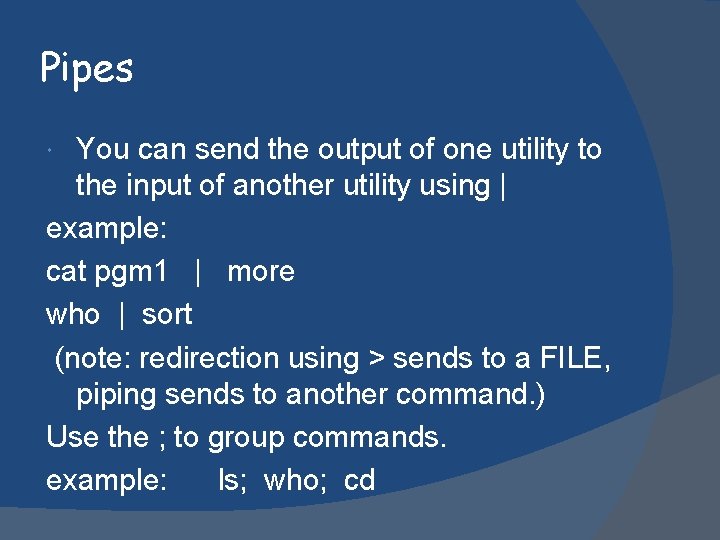 Pipes

You can send the output of one utility to the input of another utility using |

example:

cat pgm1 | more

who | sort

(note: redirection using > sends to a FILE, piping sends to another command.)

Use the ; to group commands.

example: ls; who; cd